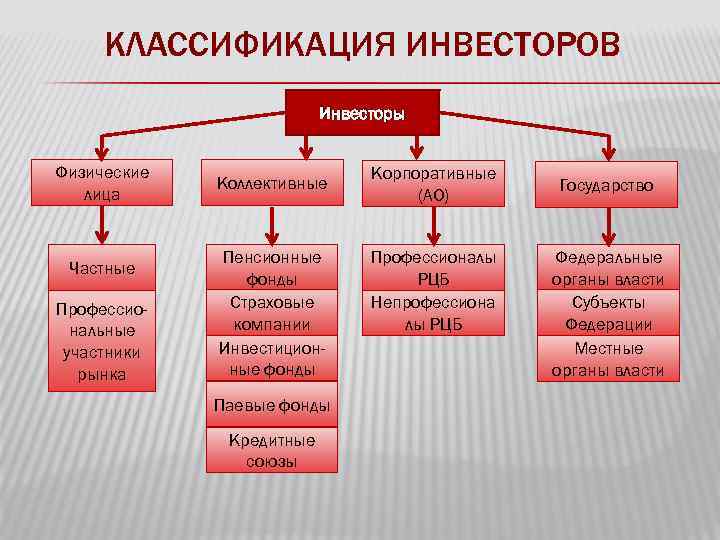 КЛАССИФИКАЦИЯ ИНВЕСТОРОВ

Инвесторы

Физические лица

Коллективные

Корпоративные (АО)

Государство

Частные

Профессиональные участники рынка

Пенсионные фонды

Страховые компании

Инвестиционные фонды

Паевые фонды

Кредитные союзы

Профессионалы РЦБ

Непрофессионалы РЦБ

Федеральные органы власти

Субъекты Федерации

Местные органы власти